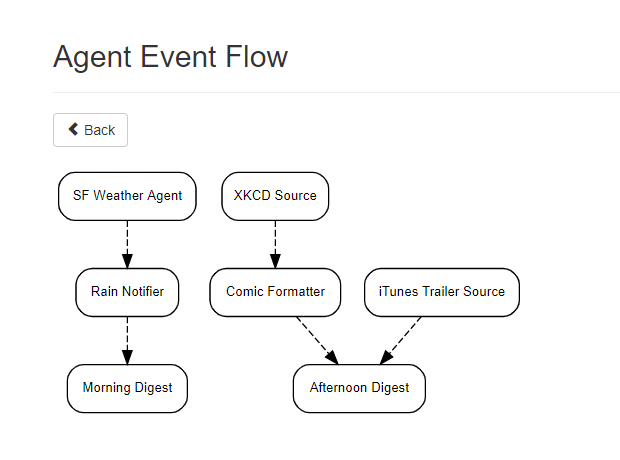 Agent Event Flow

Back

SF Weather Agent

XKCD Source

Rain Notifier

Comic Formatter

iTunes Trailer Source

Morning Digest

Afternoon Digest